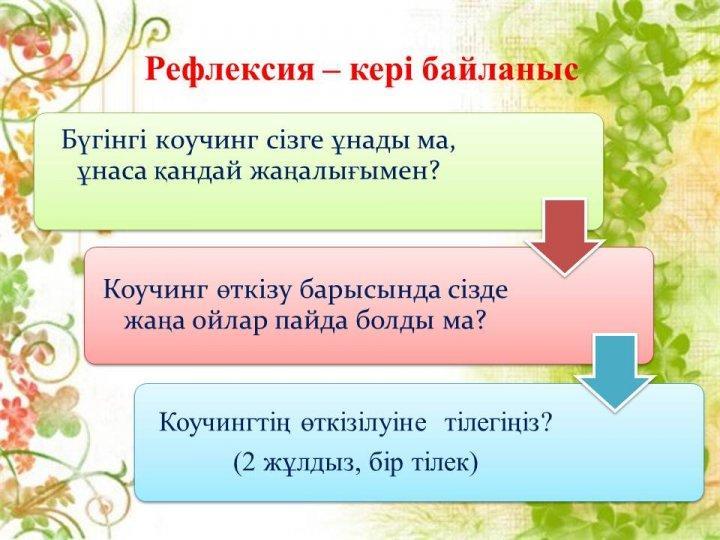 Рефлексия – кері байланыс

Бүгінгі коучинг сізге ұнады ма, ұнаса қандай жаңалығымен?

Коучинг өткізу барысында сізде жаңа ойлар пайда болды ма?

Коучингтің өткізілуіне тілегіңіз?
(2 жұлдыз, бір тілек)